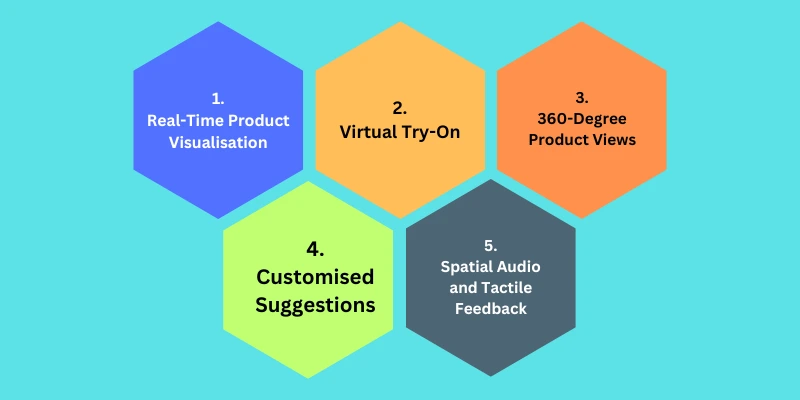 1.
Real-Time Product Visualisation

2.
Virtual Try-On

3.
360-Degree Product Views

4.
Customised Suggestions

5.
Spatial Audio and Tactile Feedback